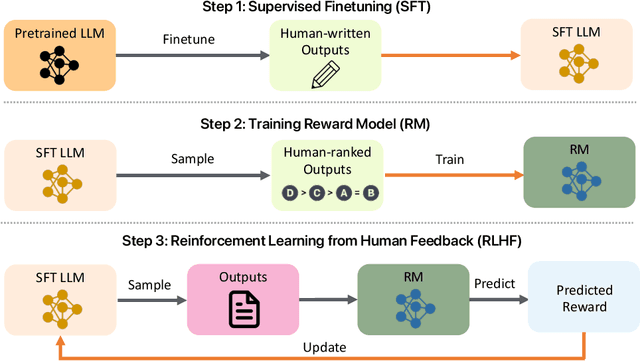 Step 1: Supervised Finetuning (SFT)

Pretrained LLM

Finetune

Human-written Outputs

SFT LLM

Step 2: Training Reward Model (RM)

SFT LLM

Sample

Human-ranked Outputs

D > C > A = B

Train

RM

Step 3: Reinforcement Learning from Human Feedback (RLHF)

SFT LLM

Sample

Outputs

RM

Predict

Predicted Reward

Update